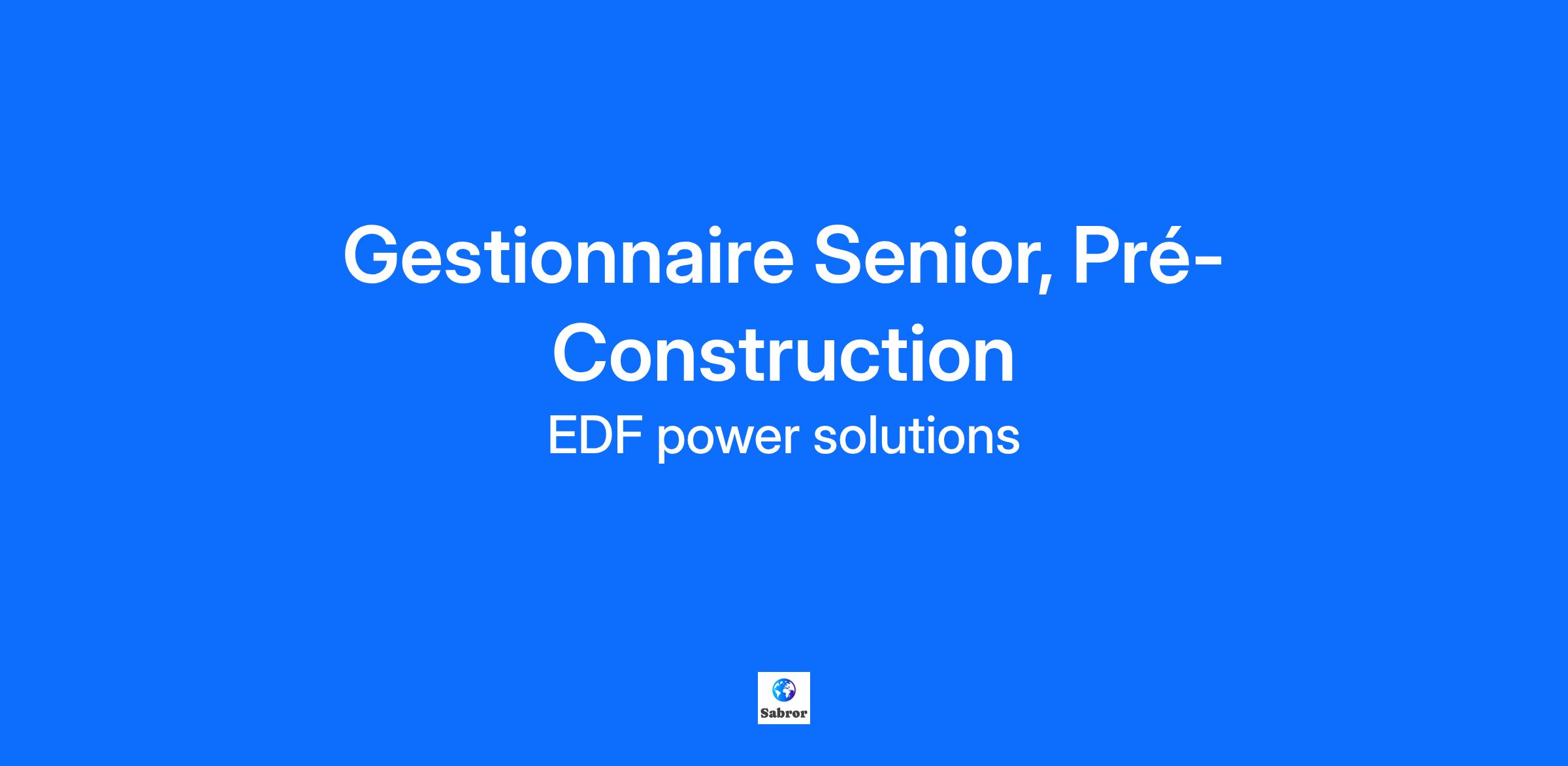 Gestionnaire Senior, Pré-Construction

EDF power solutions

Sabror